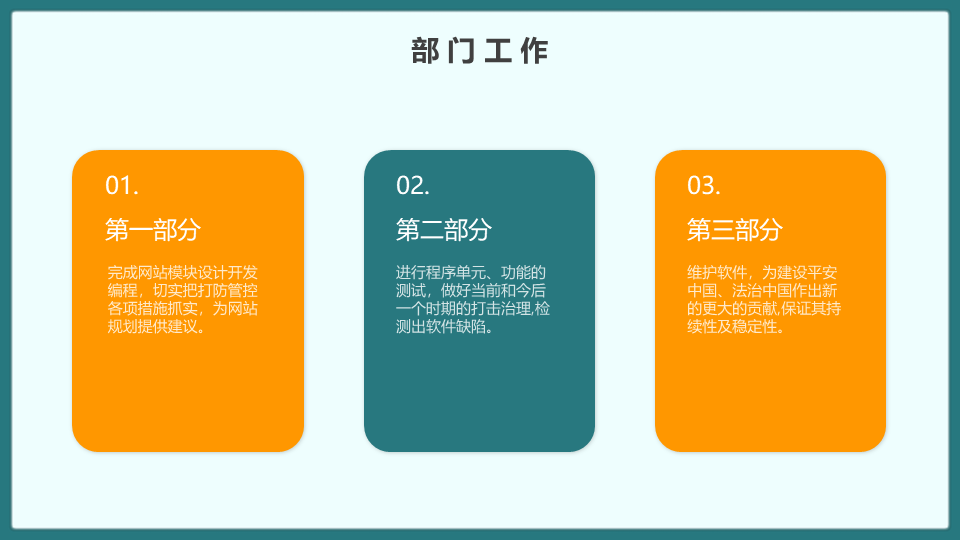 部门工作

01.

第一部分

完成网站模块设计开发编程，切实把打防管控各项措施抓实，为网站规划提供建议。

02.

第二部分

进行程序单元、功能的测试，做好当前和今后一个时期的打击治理,检测出软件缺陷。

03.

第三部分

维护软件，为建设平安中国、法治中国作出新的更大的贡献,保证其持续性及稳定性。